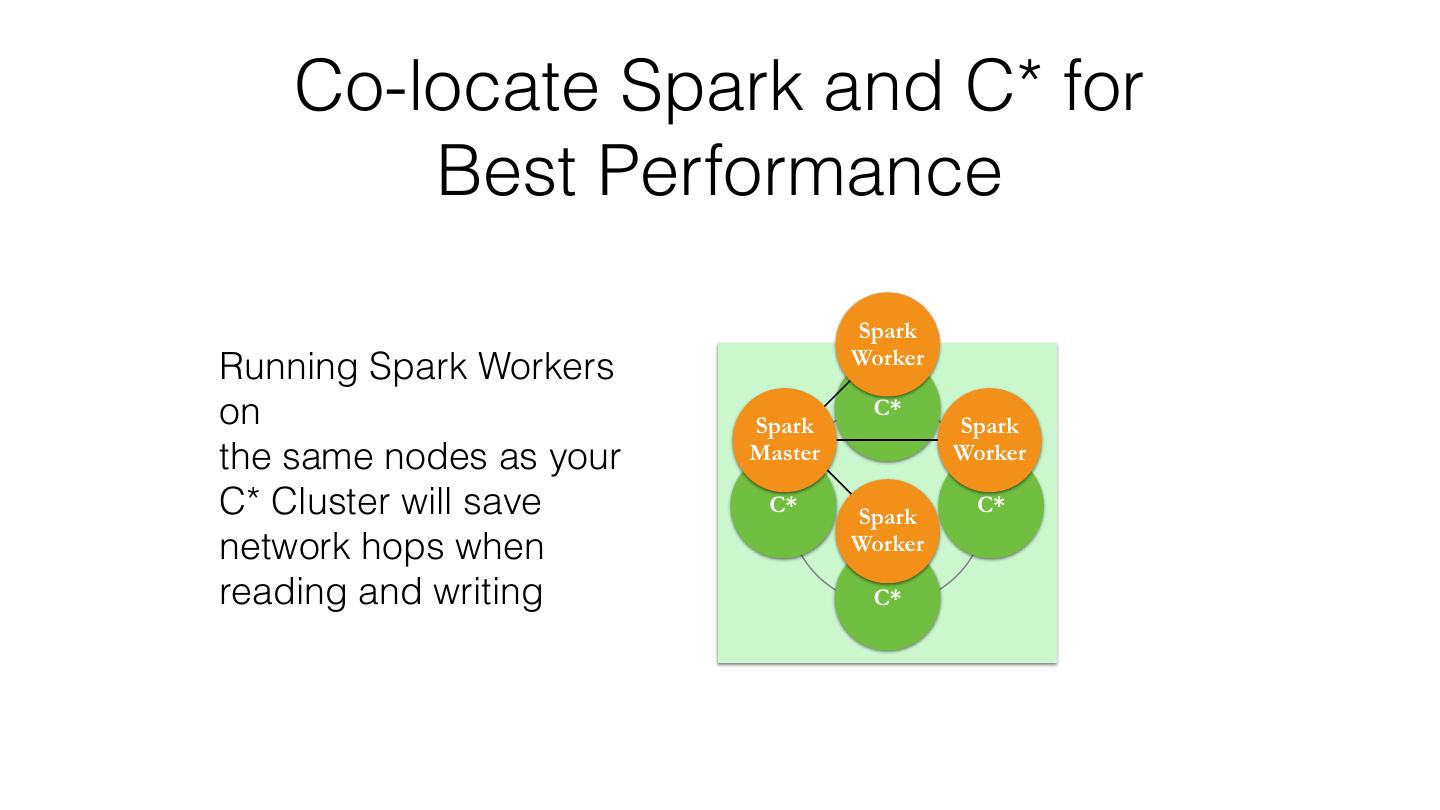 Co-locate Spark and C* for Best Performance

Running Spark Workers on
the same nodes as your C* Cluster will save network hops when reading and writing

Spark Worker
C*
Spark Master
Spark Worker
C*
C*
Spark Worker
C*